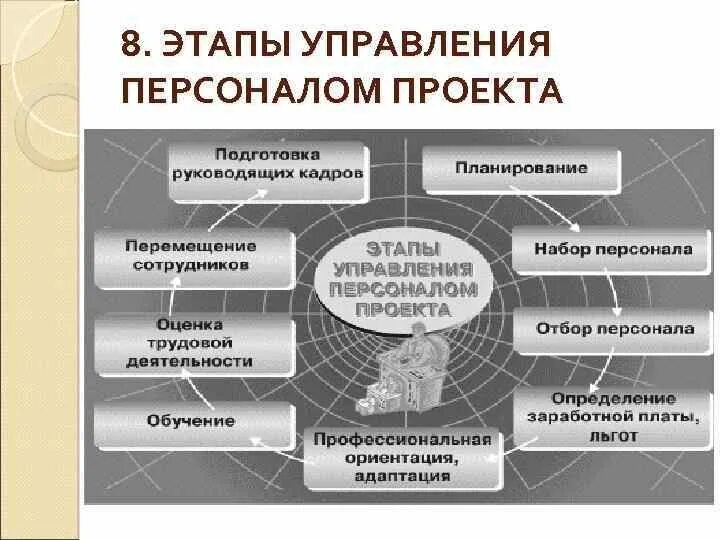 8. ЭТАПЫ УПРАВЛЕНИЯ ПЕРСОНАЛОМ ПРОЕКТА

ЭТАПЫ УПРАВЛЕНИЯ ПЕРСОНАЛОМ ПРОЕКТА

Планирование

Набор персонала

Отбор персонала

Определение заработной платы, льгот

Профессиональная ориентация, адаптация

Обучение

Оценка трудовой деятельности

Перемещение сотрудников

Подготовка руководящих кадров